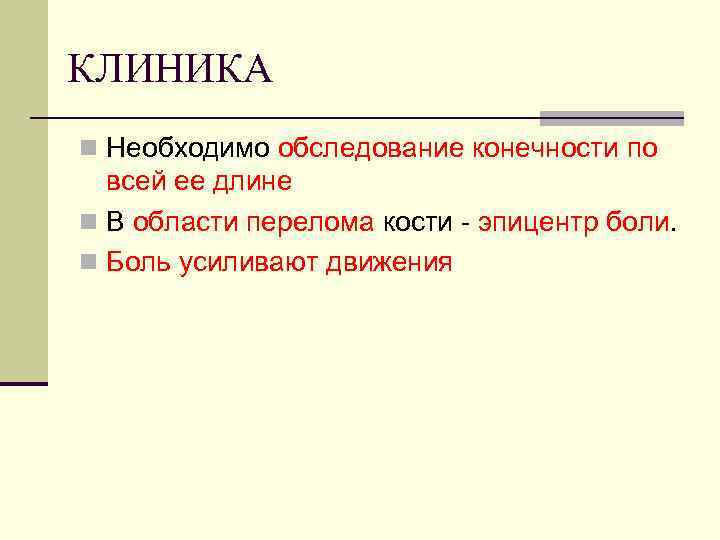 КЛИНИКА

Необходимо обследование конечности по всей ее длине

В области перелома кости - эпицентр боли.

Боль усиливают движения